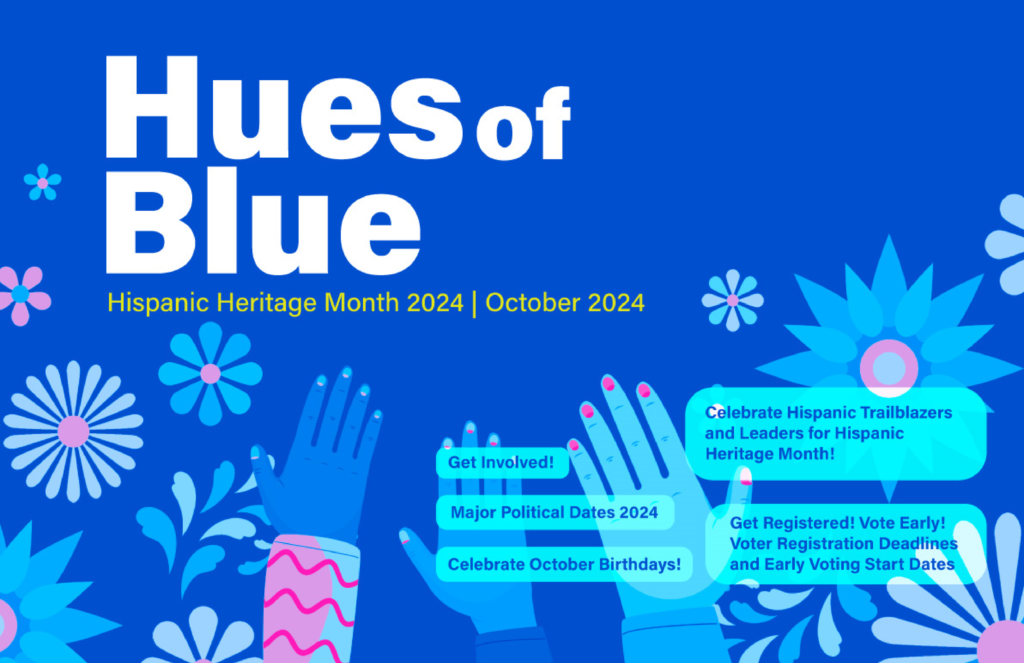 Hues of Blue

Hispanic Heritage Month 2024 | October 2024

Get Involved!

Major Political Dates 2024

Celebrate October Birthdays!

Celebrate Hispanic Trailblazers and Leaders for Hispanic Heritage Month!

Get Registered! Vote Early! Voter Registration Deadlines and Early Voting Start Dates